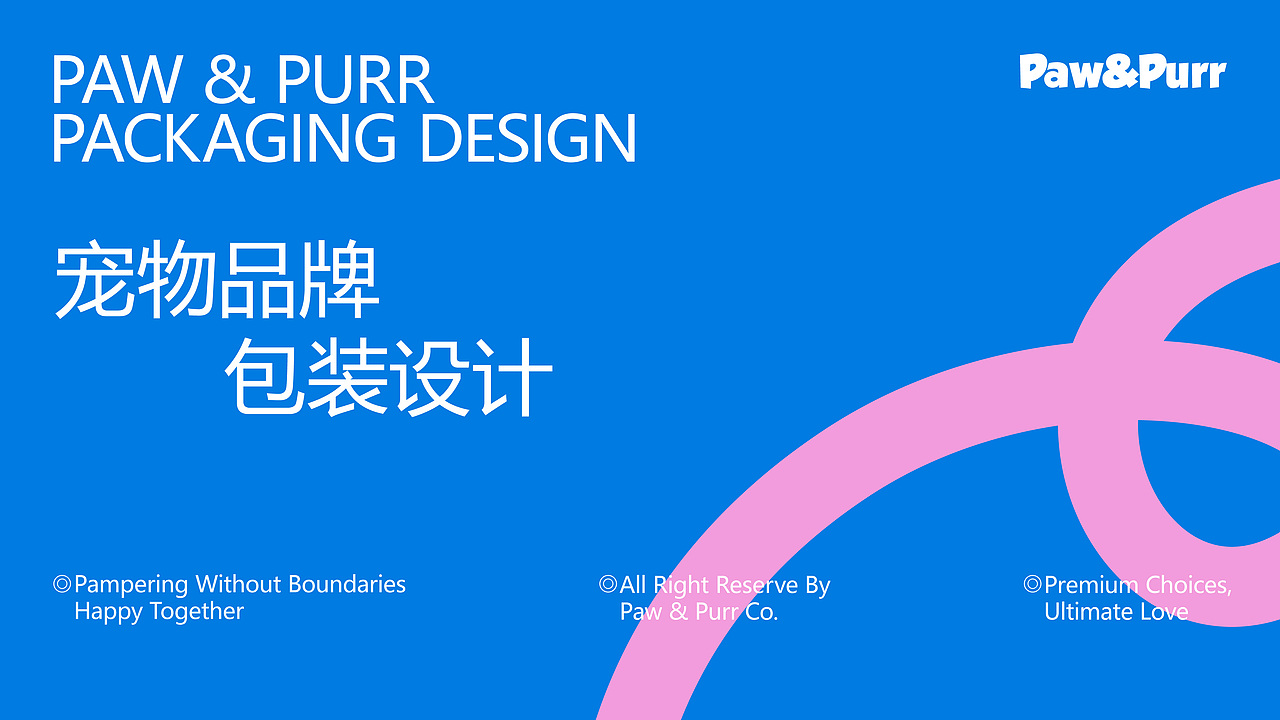 PAW & PURR
PACKAGING DESIGN

Paw&Purr

宠物品牌
包装设计

◎Pampering Without Boundaries
Happy Together

◎All Right Reserve By
Paw & Purr Co.

◎Premium Choices,
Ultimate Love